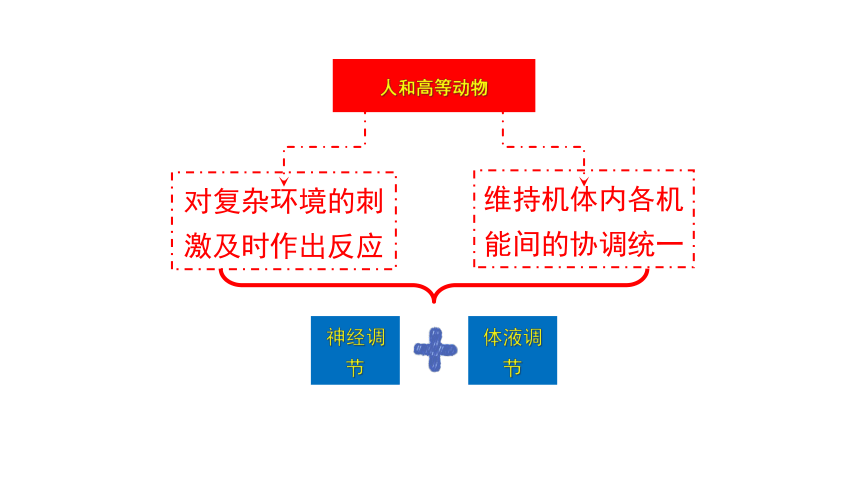 人和高等动物

对复杂环境的刺激及时作出反应

维持机体内各机能间的协调统一

神经调节

体液调节